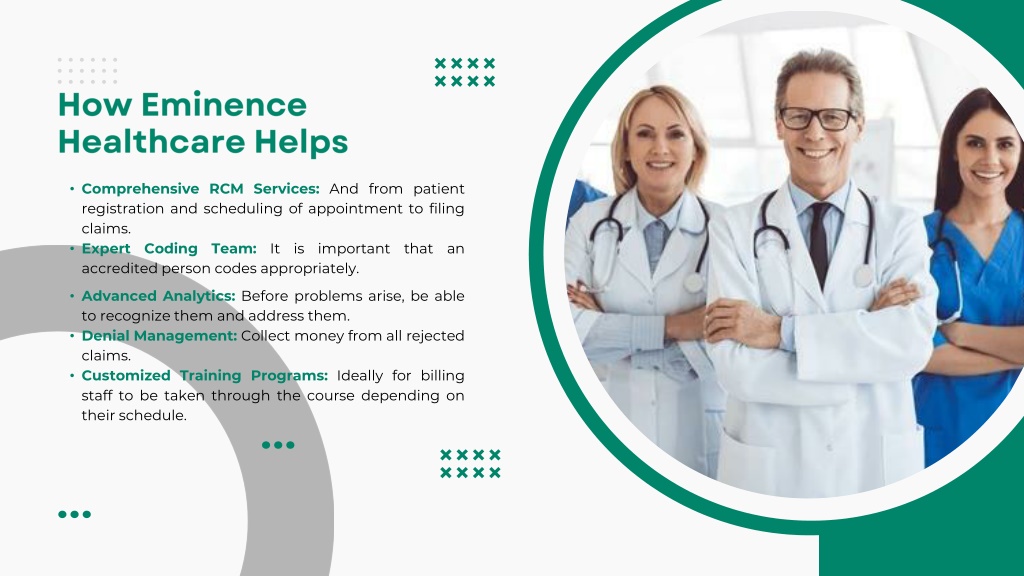 How Eminence Healthcare Helps

• Comprehensive RCM Services: And from patient registration and scheduling of appointment to filing claims.
• Expert Coding Team: It is important that an accredited person codes appropriately.
• Advanced Analytics: Before problems arise, be able to recognize them and address them.
• Denial Management: Collect money from all rejected claims.
• Customized Training Programs: Ideally for billing staff to be taken through the course depending on their schedule.